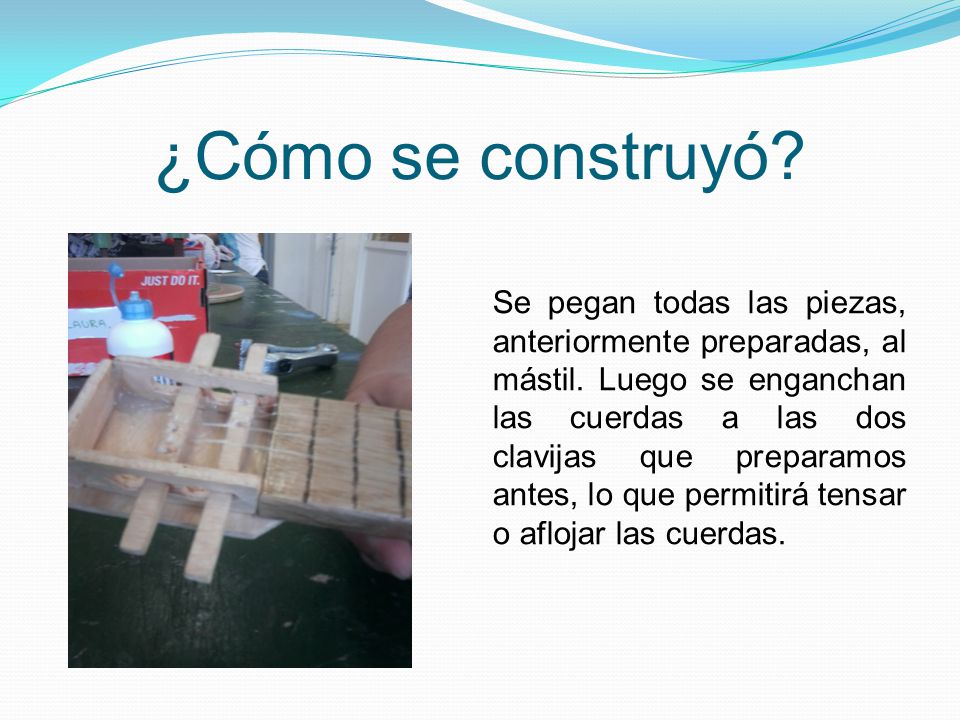 ¿Cómo se construyó?

JUST DO IT.

LAURA

Se pegan todas las piezas, anteriormente preparadas, al mástil. Luego se enganchan las cuerdas a las dos clavijas que preparamos antes, lo que permitirá tensar o aflojar las cuerdas.